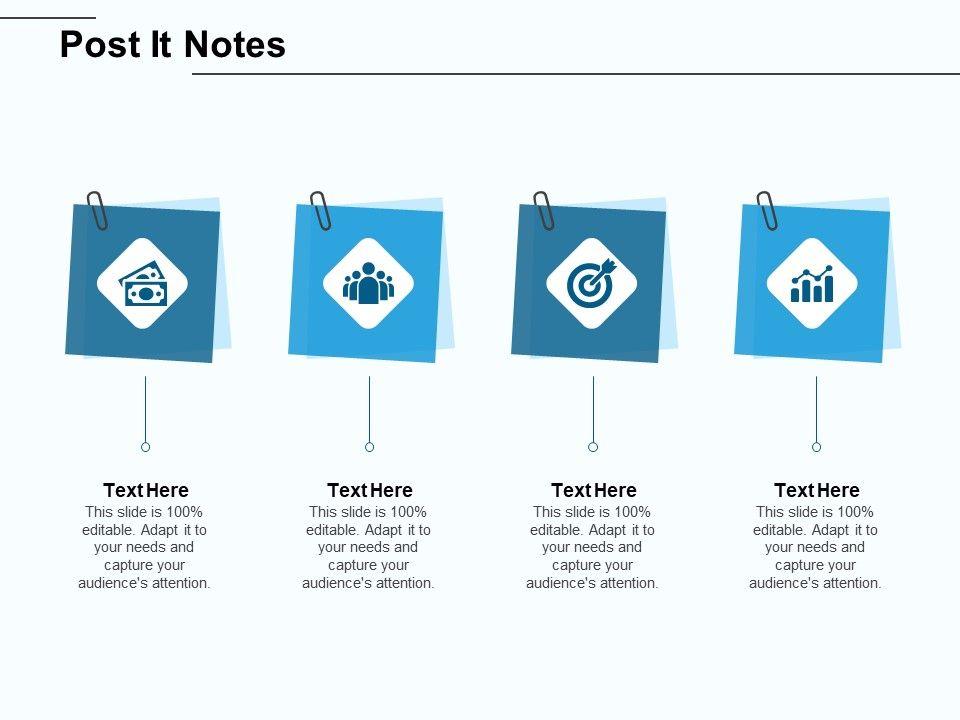 Post It Notes

Text Here
This slide is 100% editable. Adapt it to your needs and capture your audience's attention.

Text Here
This slide is 100% editable. Adapt it to your needs and capture your audience's attention.

Text Here
This slide is 100% editable. Adapt it to your needs and capture your audience's attention.

Text Here
This slide is 100% editable. Adapt it to your needs and capture your audience's attention.